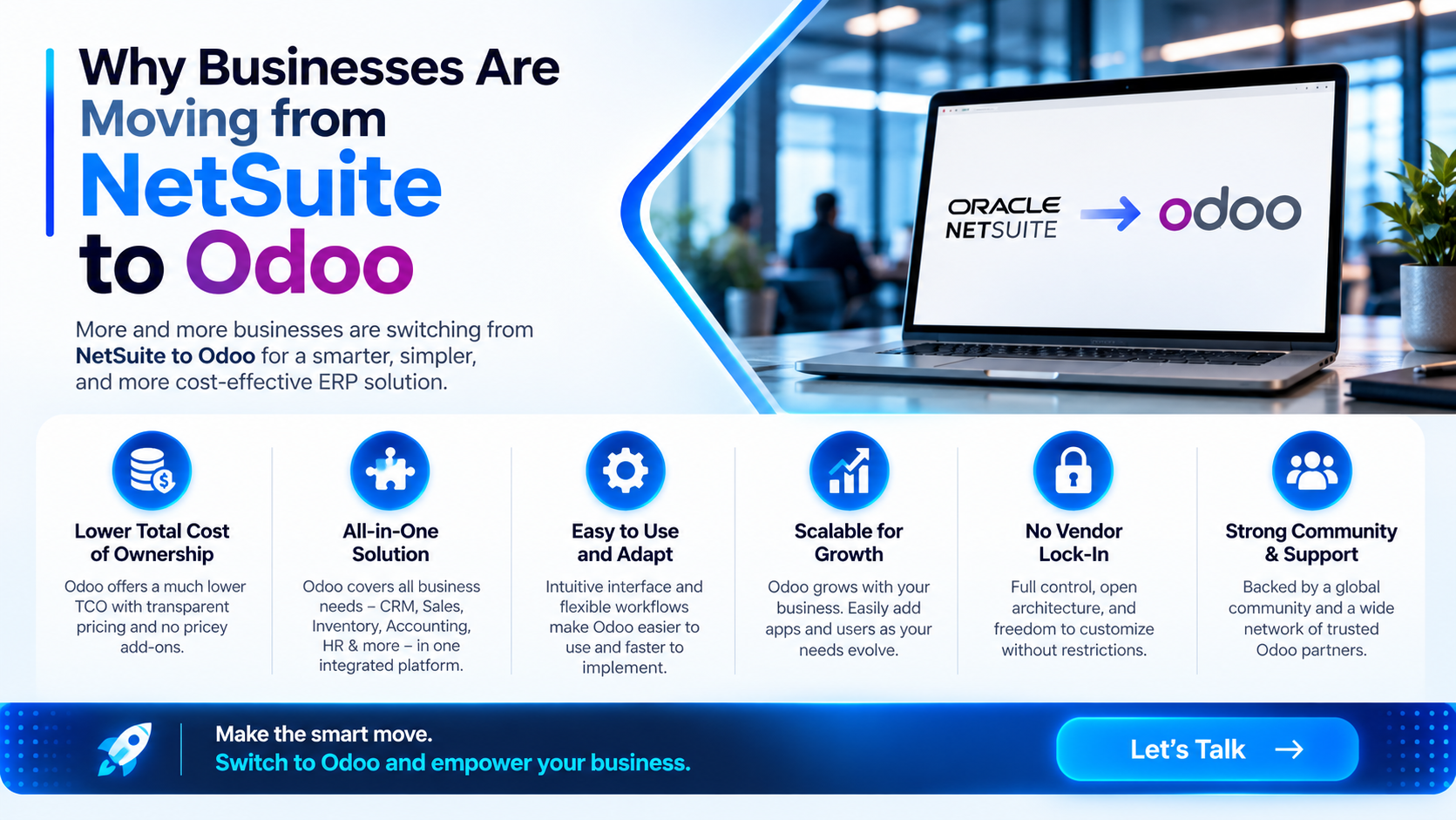 Why Businesses Are Moving from NetSuite to Odoo

More and more businesses are switching from NetSuite to Odoo for a smarter, simpler, and more cost-effective ERP solution.

ORACLE NETSUITE → odoo

Lower Total Cost of Ownership
Odoo offers a much lower TCO with transparent pricing and no pricey add-ons.

All-in-One Solution
Odoo covers all business needs – CRM, Sales, Inventory, Accounting, HR & more – in one integrated platform.

Easy to Use and Adapt
Intuitive interface and flexible workflows make Odoo easier to use and faster to implement.

Scalable for Growth
Odoo grows with your business. Easily add apps and users as your needs evolve.

No Vendor Lock-In
Full control, open architecture, and freedom to customize without restrictions.

Strong Community & Support
Backed by a global community and a wide network of trusted Odoo partners.

Make the smart move.
Switch to Odoo and empower your business.

Let's Talk →